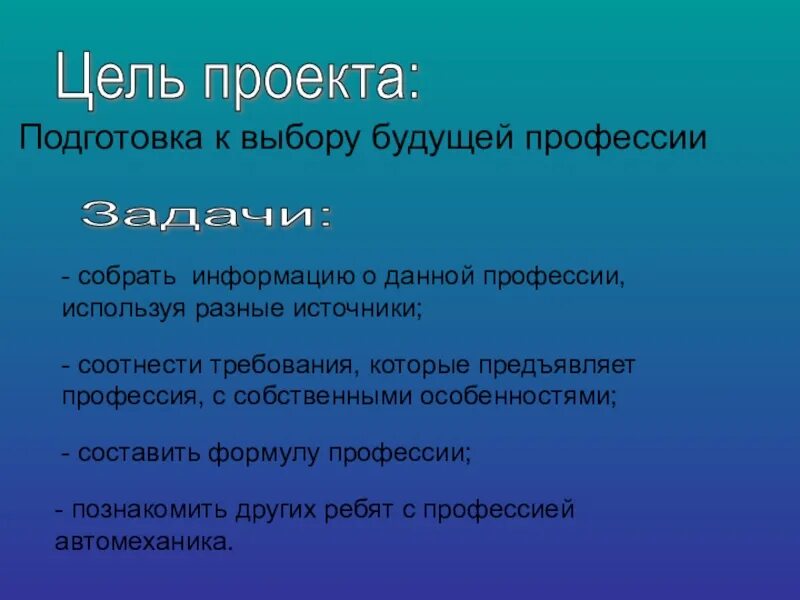 Цель проекта:

Подготовка к выбору будущей профессии

Задачи:

- собрать информацию о данной профессии, используя разные источники;

- соотнести требования, которые предъявляет профессия, с собственными особенностями;

- составить формулу профессии;

- познакомить других ребят с профессией автомеханика.